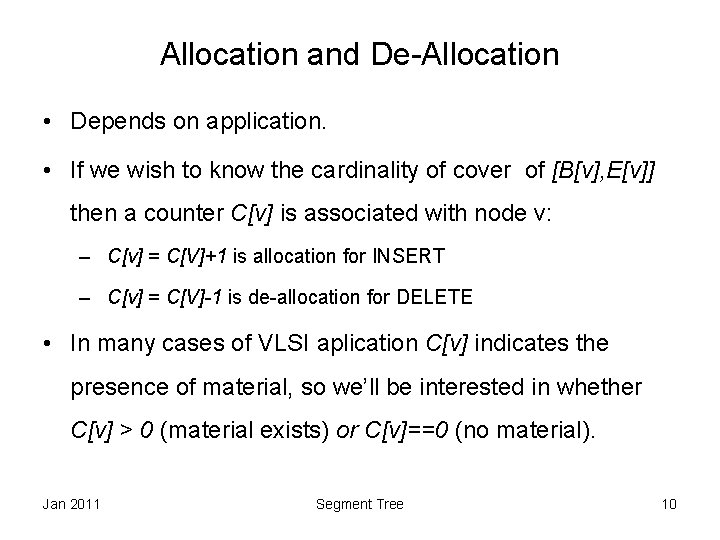 Allocation and De-Allocation

• Depends on application.

• If we wish to know the cardinality of cover of [B[v],E[v]] then a counter C[v] is associated with node v:

– C[v] = C[V]+1 is allocation for INSERT

– C[v] = C[V]-1 is de-allocation for DELETE

• In many cases of VLSI aplication C[v] indicates the presence of material, so we'll be interested in whether C[v] > 0 (material exists) or C[v]==0 (no material).

Jan 2011

Segment Tree

10